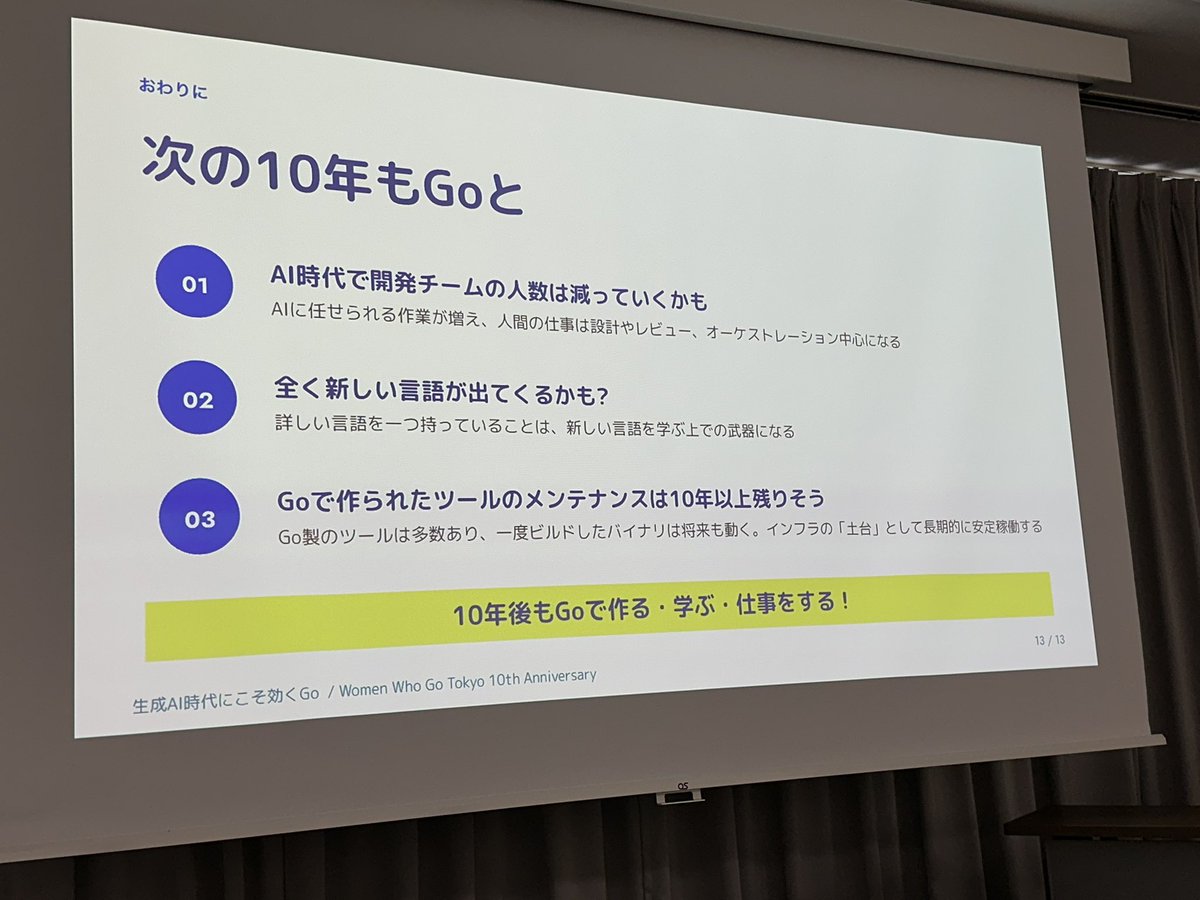 おわりに

次の10年もGoと

01

AI時代で開発チームの人数は減っていくかも

AIに任せられる作業が増え、人間の仕事は設計やレビュー、オーケストレーション中心になる

02

全く新しい言語が出てくるかも?

詳しい言語を一つ持っていることは、新しい言語を学ぶ上での武器になる

03

Goで作られたツールのメンテナンスは10年以上残りそう

Go製のツールは多数あり、一度ビルドしたバイナリは将来も動く。インフラの「土台」として長期的に安定稼働する

10年後もGoで作る・学ぶ・仕事をする！

13 / 13

生成AI時代にこそ効くGo / Women Who Go Tokyo 10th Anniversary